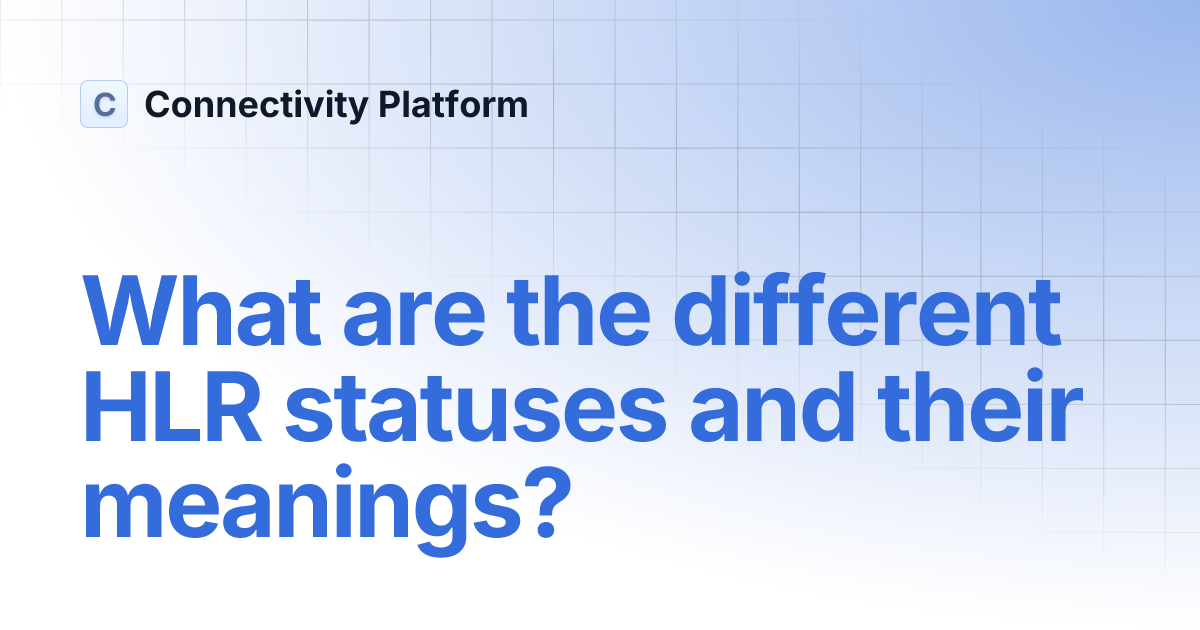 C Connectivity Platform

What are the different HLR statuses and their meanings?